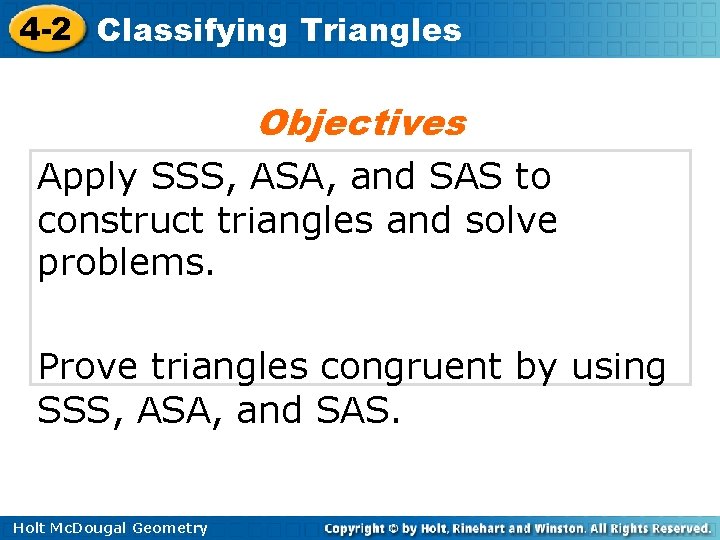 4-2 Classifying Triangles

Objectives

Apply SSS, ASA, and SAS to construct triangles and solve problems.

Prove triangles congruent by using SSS, ASA, and SAS.

Holt McDougal Geometry

Copyright © by Holt, Rinehart and Winston. All Rights Reserved.